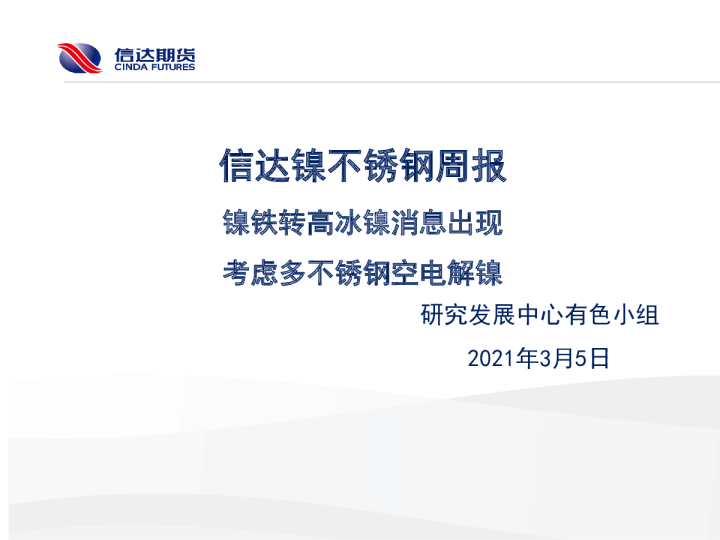 信达期货
CINDA FUTURES

信达镍不锈钢周报

镍铁转高冰镍消息出现

考虑多不锈钢空电解镍

研究发展中心有色小组

2021年3月5日